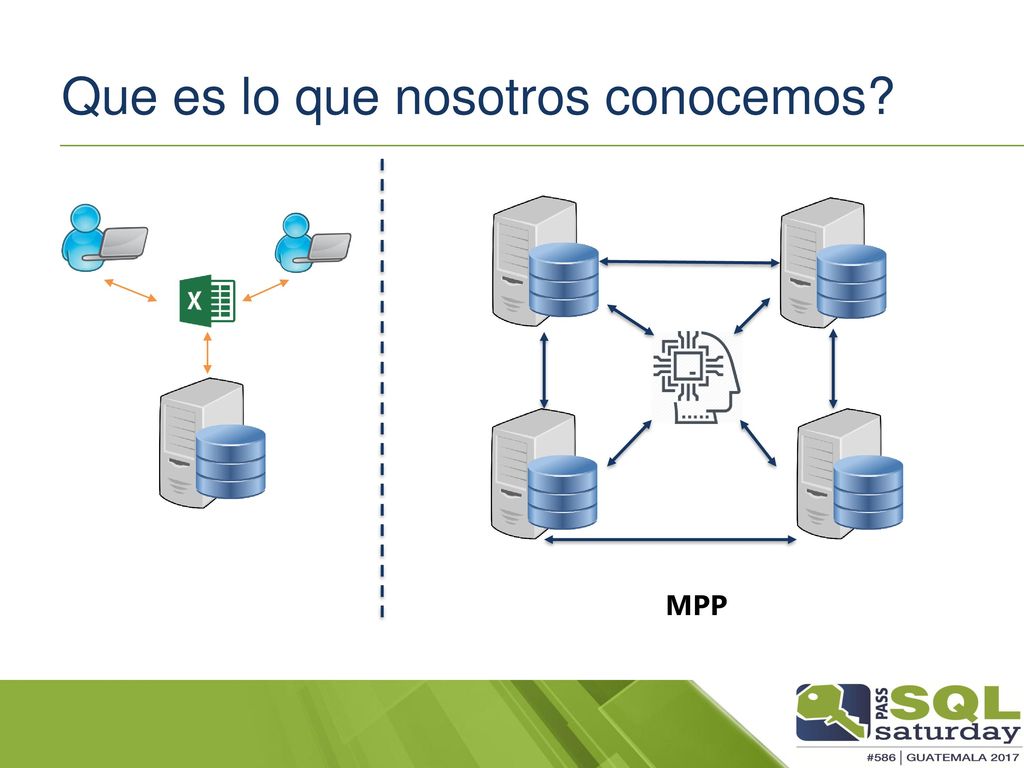 Que es lo que nosotros conocemos?

X

MPP

PASS SQL saturday

#586 | GUATEMALA 2017